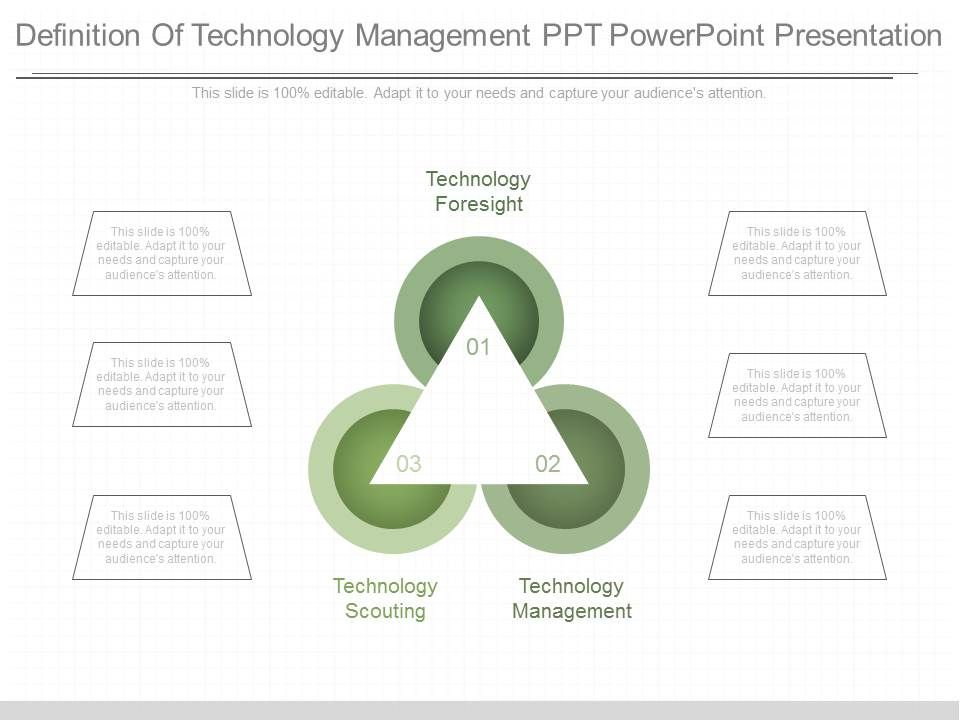 Definition Of Technology Management PPT PowerPoint Presentation

This slide is 100% editable. Adapt it to your needs and capture your audience's attention.

This slide is 100% editable. Adapt it to your needs and capture your audience's attention.

This slide is 100% editable. Adapt it to your needs and capture your audience's attention.

This slide is 100% editable. Adapt it to your needs and capture your audience's attention.

Technology Foresight

01

03

02

Technology Scouting

Technology Management

This slide is 100% editable. Adapt it to your needs and capture your audience's attention.

This slide is 100% editable. Adapt it to your needs and capture your audience's attention.

This slide is 100% editable. Adapt it to your needs and capture your audience's attention.